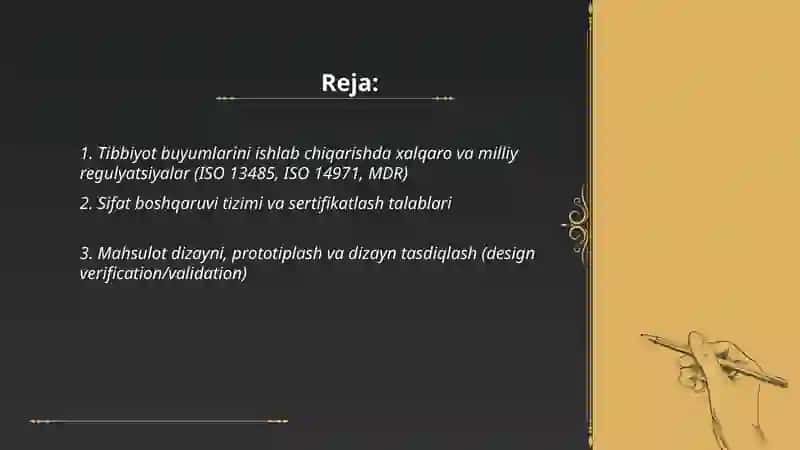 Reja:

1. Tibbiyot buyumlarini ishlab chiqarishda xalqaro va milliy regulyatsiyalar (ISO 13485, ISO 14971, MDR)

2. Sifat boshqaruvi tizimi va sertifikatlash talablari

3. Mahsulot dizayni, prototiplash va dizayn tasdiqlash (design verification/validation)